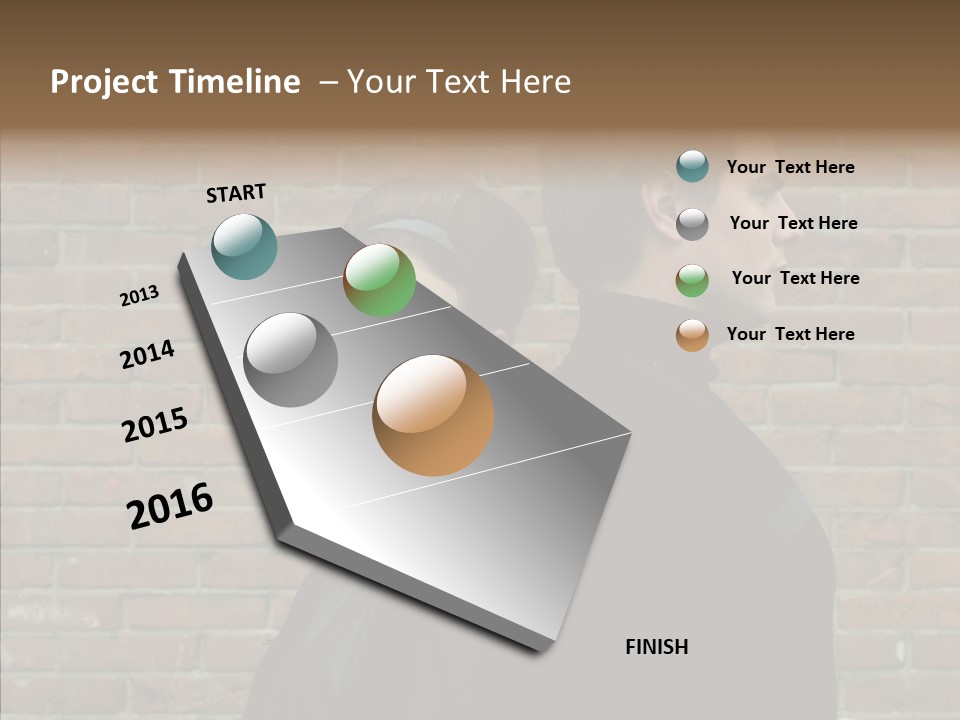 Project Timeline – Your Text Here

START

2013

2014

2015

2016

FINISH

Your Text Here

Your Text Here

Your Text Here

Your Text Here